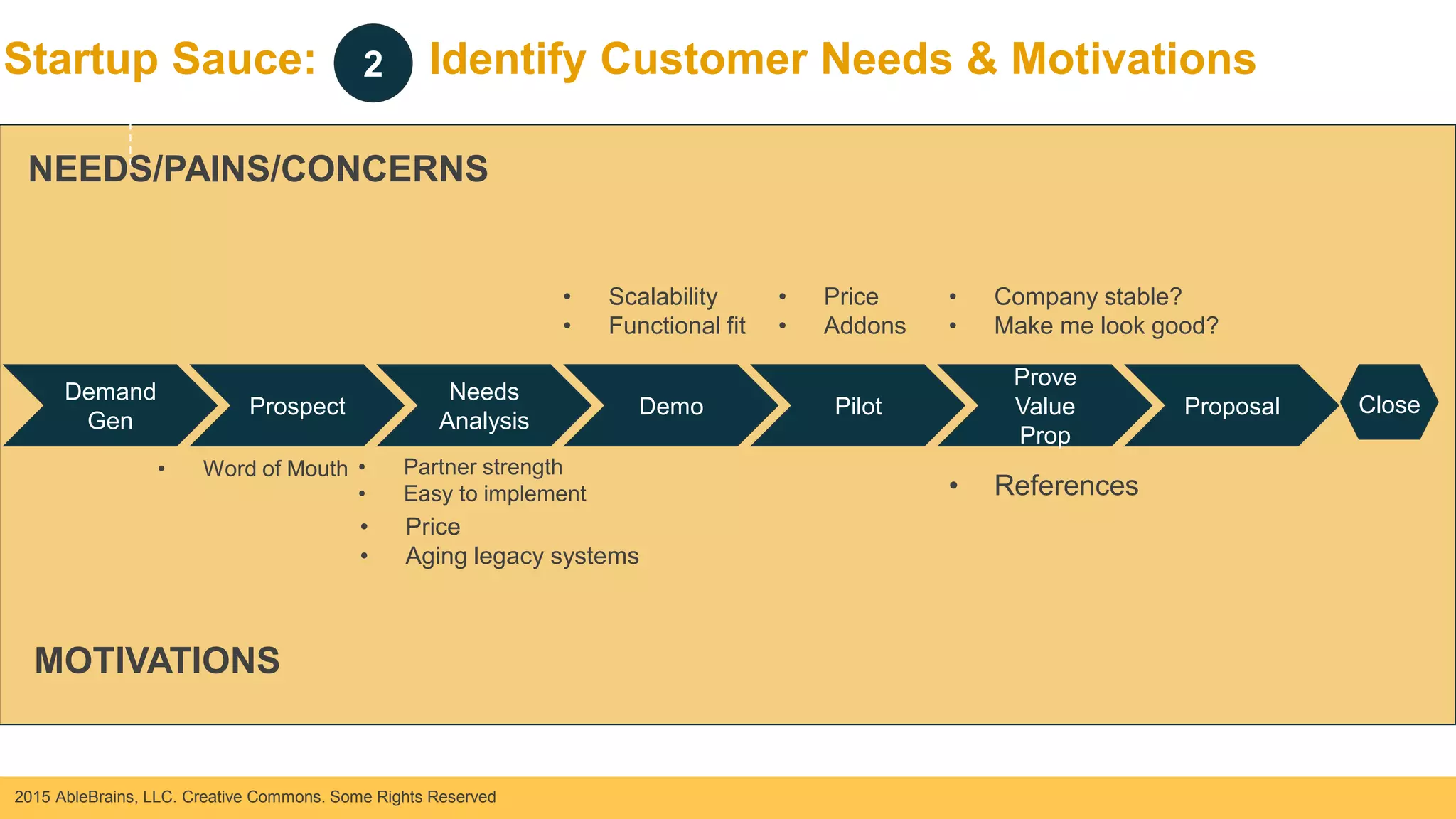 Startup Sauce: 2 Identify Customer Needs & Motivations

NEEDS/PAINS/CONCERNS

• Scalability
• Functional fit

• Price
• Addons

• Company stable?
• Make me look good?

Demand Gen
Prospect
Needs Analysis
Demo
Pilot
Prove Value Prop
Proposal
Close

• Word of Mouth

• Partner strength
• Easy to implement
• Price
• Aging legacy systems

• References

MOTIVATIONS

2015 AbleBrains, LLC. Creative Commons. Some Rights Reserved